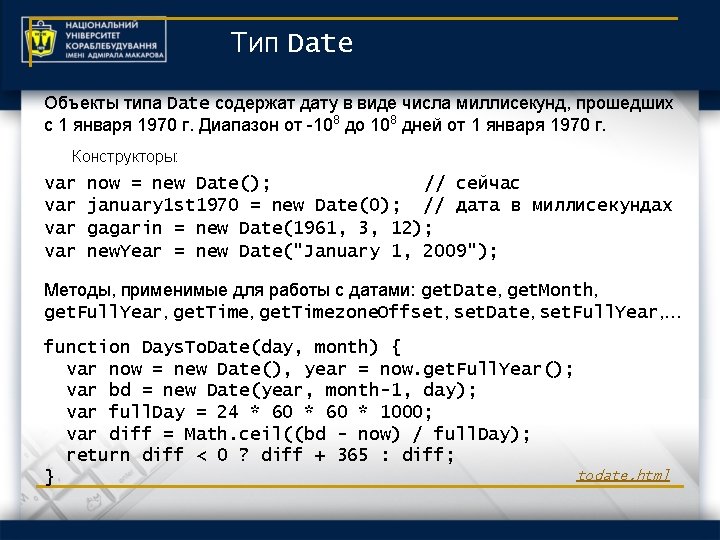 НАЦІОНАЛЬНИЙ УНІВЕРСИТЕТ КОРАБЛЕБУДУВАННЯ ІМЕНІ АДМІРАЛА МАКАРОВА

Тип Date

Объекты типа Date содержат дату в виде числа миллисекунд, прошедших с 1 января 1970 г. Диапазон от $-10^8$ до $10^8$ дней от 1 января 1970 г.

Конструкторы:

var now = new Date(); // сейчас
var january1st1970 = new Date(0); // дата в миллисекундах
var gagarin = new Date(1961, 3, 12);
var newYear = new Date("January 1, 2009");

Методы, применимые для работы с датами: getDate, getMonth, getFullYear, getTime, getTimezoneOffset, setDate, setFullYear,…

function DaysToDate(day, month) {
var now = new Date(), year = now.getFullYear();
var bd = new Date(year, month-1, day);
var fullDay = 24 * 60 * 60 * 1000;
var diff = Math.ceil((bd - now) / fullDay);
return diff < 0 ? diff + 365 : diff;
}

todate.html